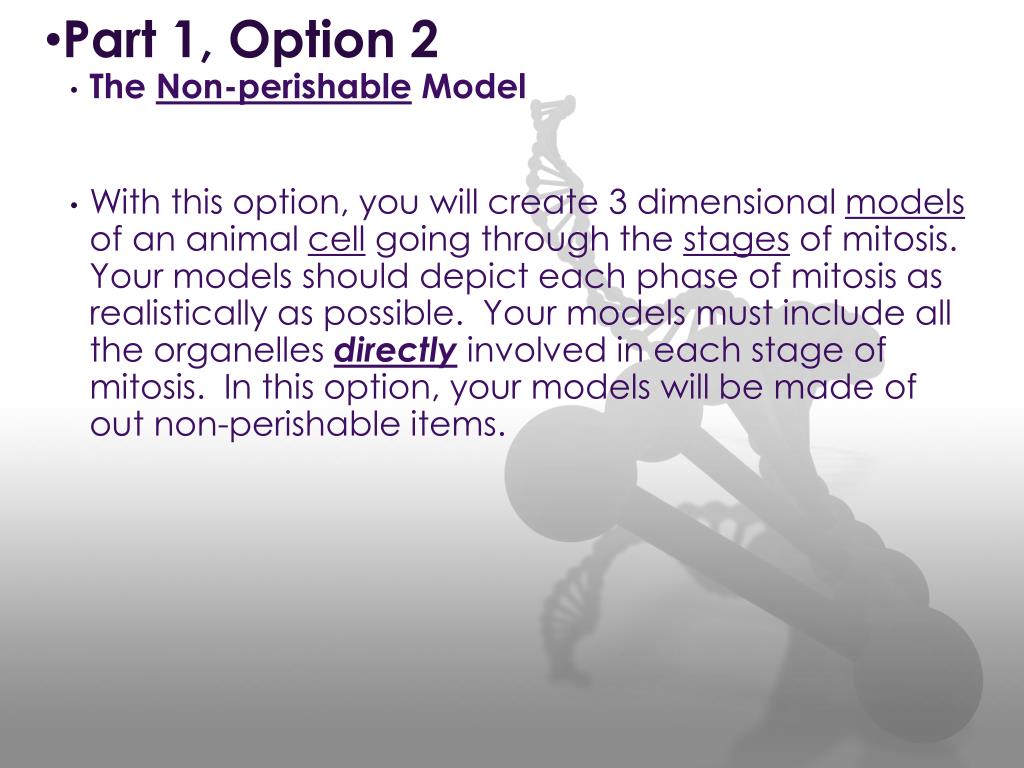 • Part 1, Option 2

• The Non-perishable Model

• With this option, you will create 3 dimensional models of an animal cell going through the stages of mitosis. Your models should depict each phase of mitosis as realistically as possible. Your models must include all the organelles directly involved in each stage of mitosis. In this option, your models will be made of out non-perishable items.